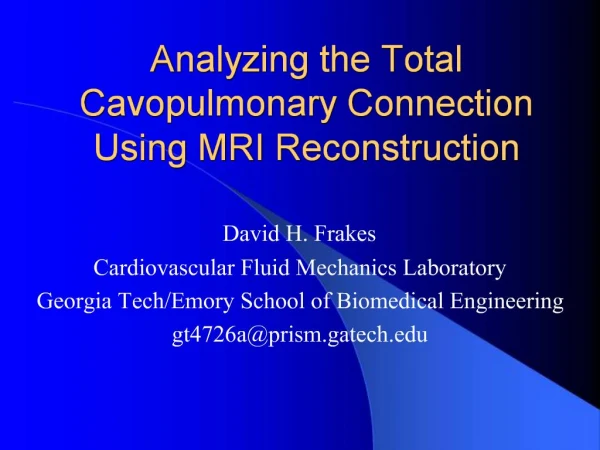 Analyzing the Total Cavopulmonary Connection Using MRI Reconstruction

David H. Frakes
Cardiovascular Fluid Mechanics Laboratory
Georgia Tech/Emory School of Biomedical Engineering
gt4726a@prism.gatech.edu